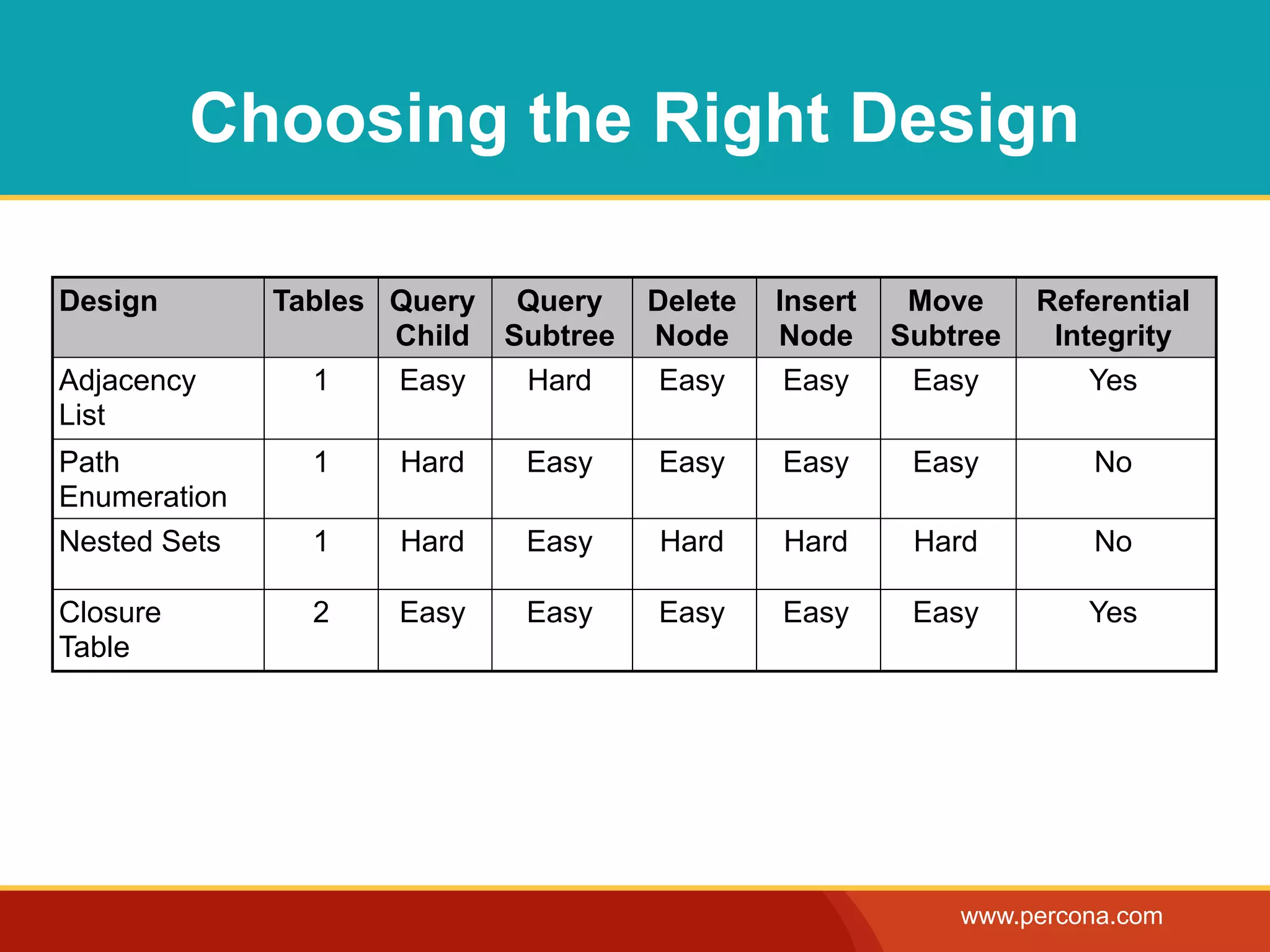 Choosing the Right Design

| Design | Tables | Query Child | Query Subtree | Delete Node | Insert Node | Move Subtree | Referential Integrity |
|---|---|---|---|---|---|---|---|
| Adjacency List | 1 | Easy | Hard | Easy | Easy | Easy | Yes |
| Path Enumeration | 1 | Hard | Easy | Easy | Easy | Easy | No |
| Nested Sets | 1 | Hard | Easy | Hard | Hard | Hard | No |
| Closure Table | 2 | Easy | Easy | Easy | Easy | Easy | Yes |

www.percona.com